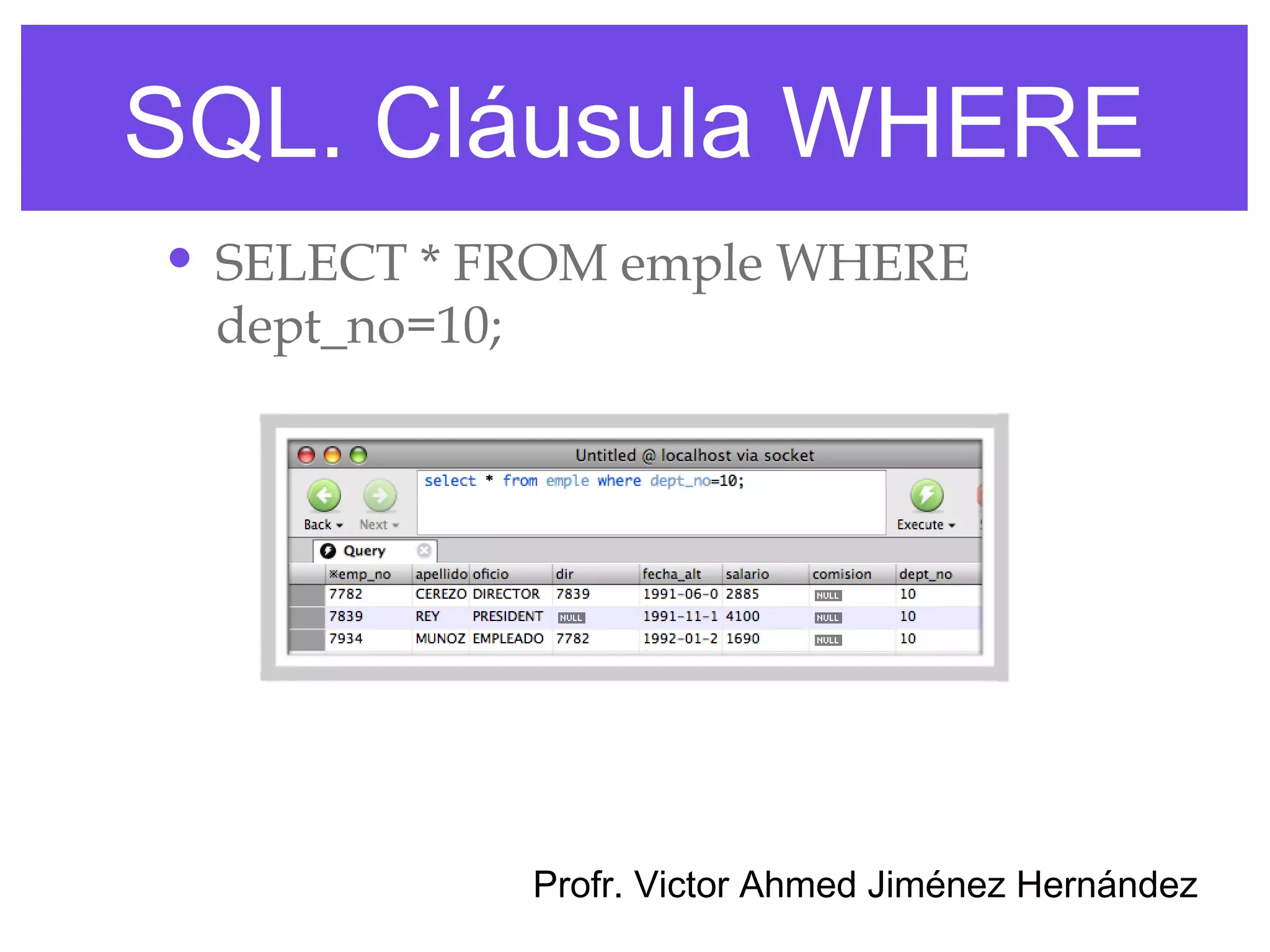 SQL. Cláusula WHERE

• SELECT * FROM emple WHERE dept_no=10;

Untitled @ localhost via socket

Back Next

select * from emple where dept_no=10;

Execute

Query

| emp_no | apellido | oficio | dir | fecha_alt | salario | comision | dept_no |
|---|---|---|---|---|---|---|---|
| 7782 | CEREZO | DIRECTOR | 7839 | 1991-06-0 | 2885 | NULL | 10 |
| 7839 | REY | PRESIDENT | NULL | 1991-11-1 | 4100 | NULL | 10 |
| 7934 | MUNOZ | EMPLEADO | 7782 | 1992-01-2 | 1690 | NULL | 10 |

Profr. Victor Ahmed Jiménez Hernández